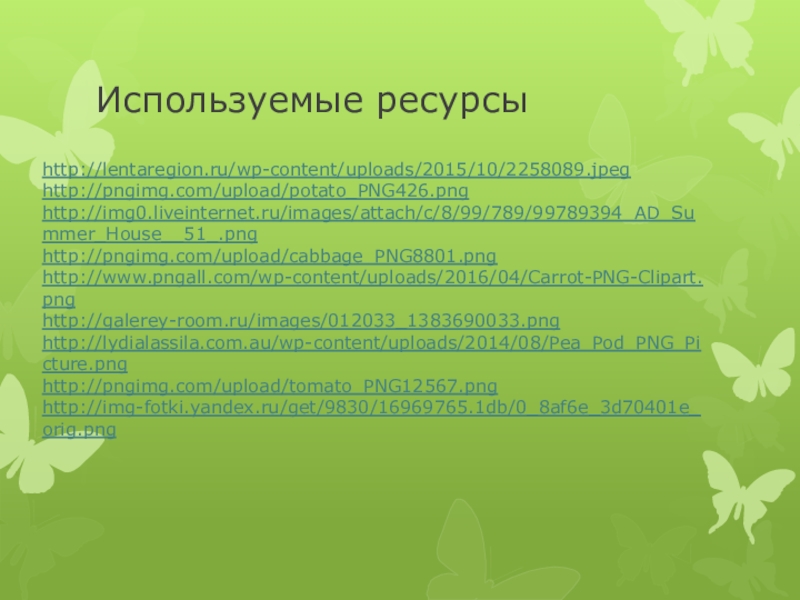 Используемые ресурсы

http://lentaregion.ru/wp-content/uploads/2015/10/2258089.jpeg
http://pngimg.com/upload/potato_PNG426.png
http://img0.liveinternet.ru/images/attach/c/8/99/789/99789394_AD_Summer_House__51_.png
http://pngimg.com/upload/cabbage_PNG8801.png
http://www.pngall.com/wp-content/uploads/2016/04/Carrot-PNG-Clipart.png
http://galerey-room.ru/images/012033_1383690033.png
http://lydialassila.com.au/wp-content/uploads/2014/08/Pea_Pod_PNG_Picture.png
http://pngimg.com/upload/tomato_PNG12567.png
http://img-fotki.yandex.ru/get/9830/16969765.1db/0_8af6e_3d70401e_orig.png